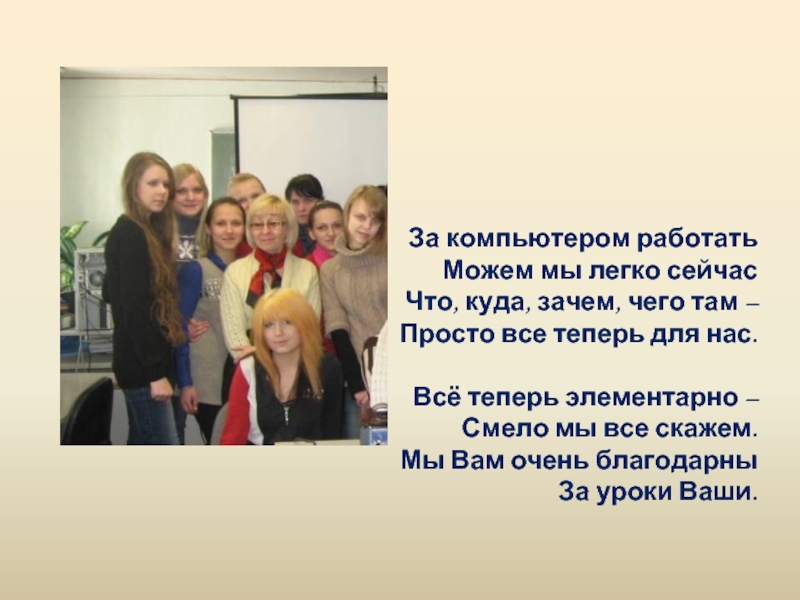 За компьютером работать
Можем мы легко сейчас
Что, куда, зачем, чего там –
Просто все теперь для нас.

Всё теперь элементарно –
Смело мы все скажем.
Мы Вам очень благодарны
За уроки Ваши.